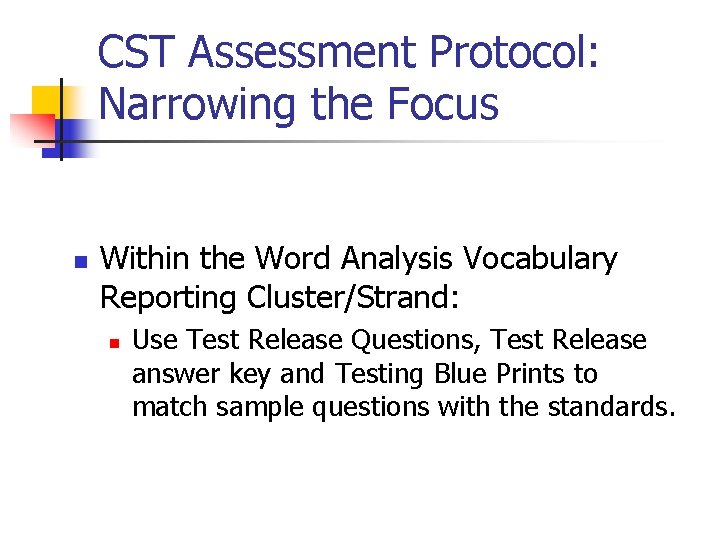 CST Assessment Protocol: Narrowing the Focus

Within the Word Analysis Vocabulary Reporting Cluster/Strand:

Use Test Release Questions, Test Release answer key and Testing Blue Prints to match sample questions with the standards.